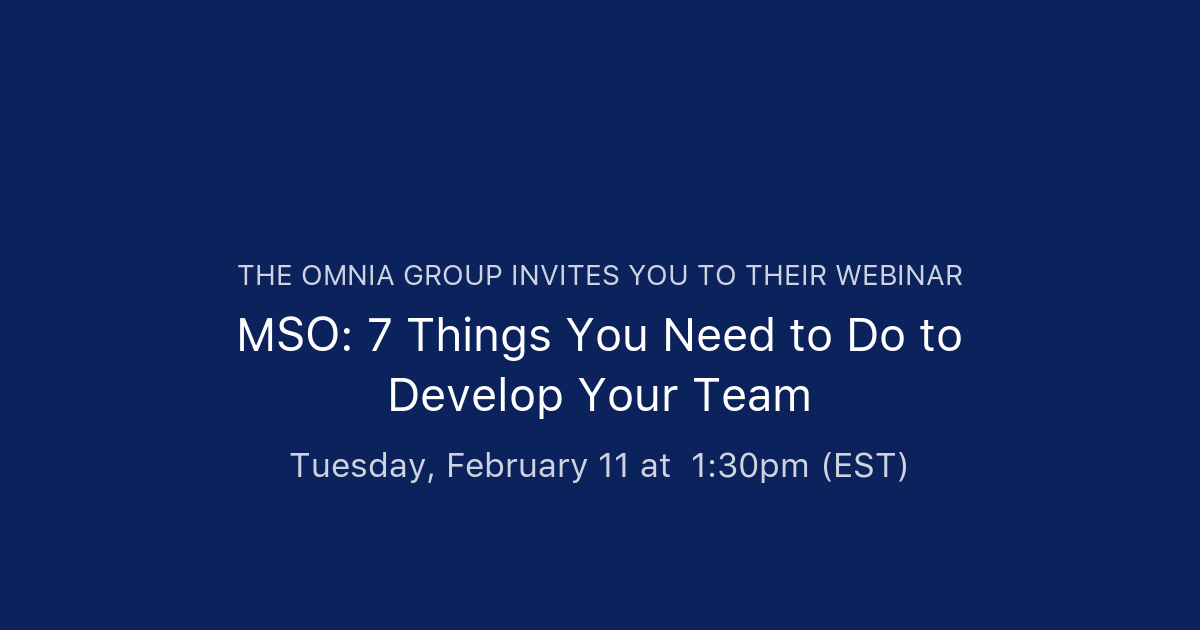 THE OMNIA GROUP INVITES YOU TO THEIR WEBINAR

MSO: 7 Things You Need to Do to Develop Your Team

Tuesday, February 11 at 1:30pm (EST)